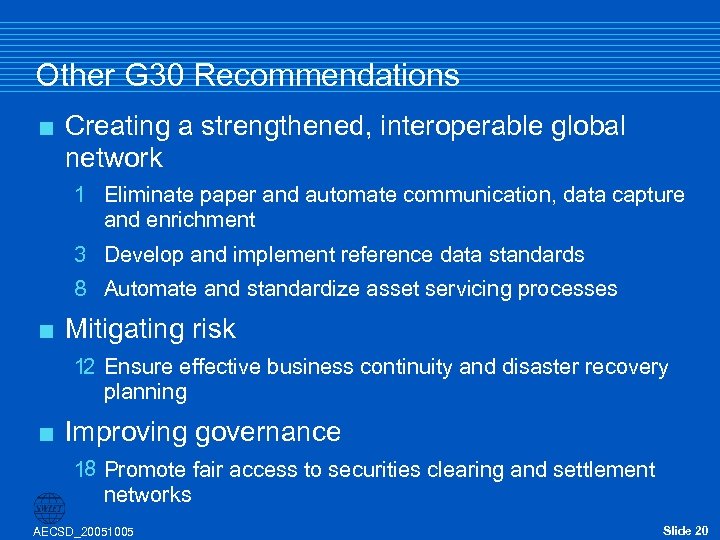 Other G30 Recommendations

■ Creating a strengthened, interoperable global network

1 Eliminate paper and automate communication, data capture and enrichment

3 Develop and implement reference data standards

8 Automate and standardize asset servicing processes

■ Mitigating risk

12 Ensure effective business continuity and disaster recovery planning

■ Improving governance

18 Promote fair access to securities clearing and settlement networks

SWIFT

AECSD_20051005

Slide 20